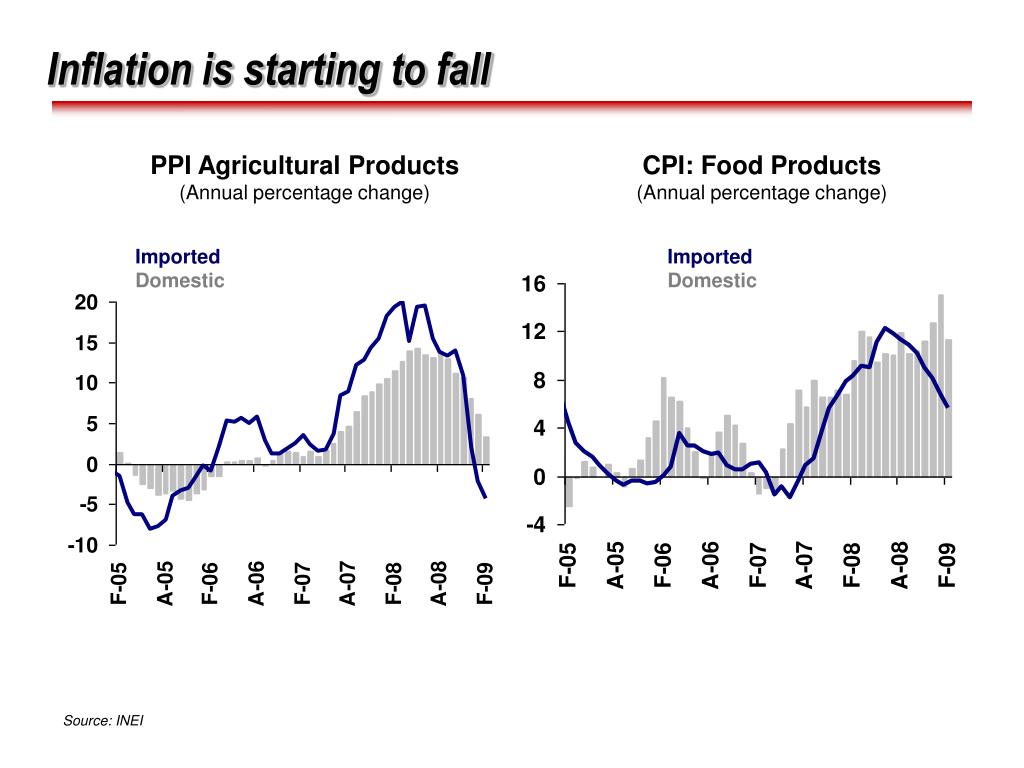 Inflation is starting to fall

PPI Agricultural Products
(Annual percentage change)

Imported
Domestic

20
15
10
5
0
-5
-10

F-05
A-05
F-06
A-06
F-07
A-07
F-08
A-08
F-09

CPI: Food Products
(Annual percentage change)

Imported
Domestic

16
12
8
4
0
-4

F-05
A-05
F-06
A-06
F-07
A-07
F-08
A-08
F-09

Source: INEI